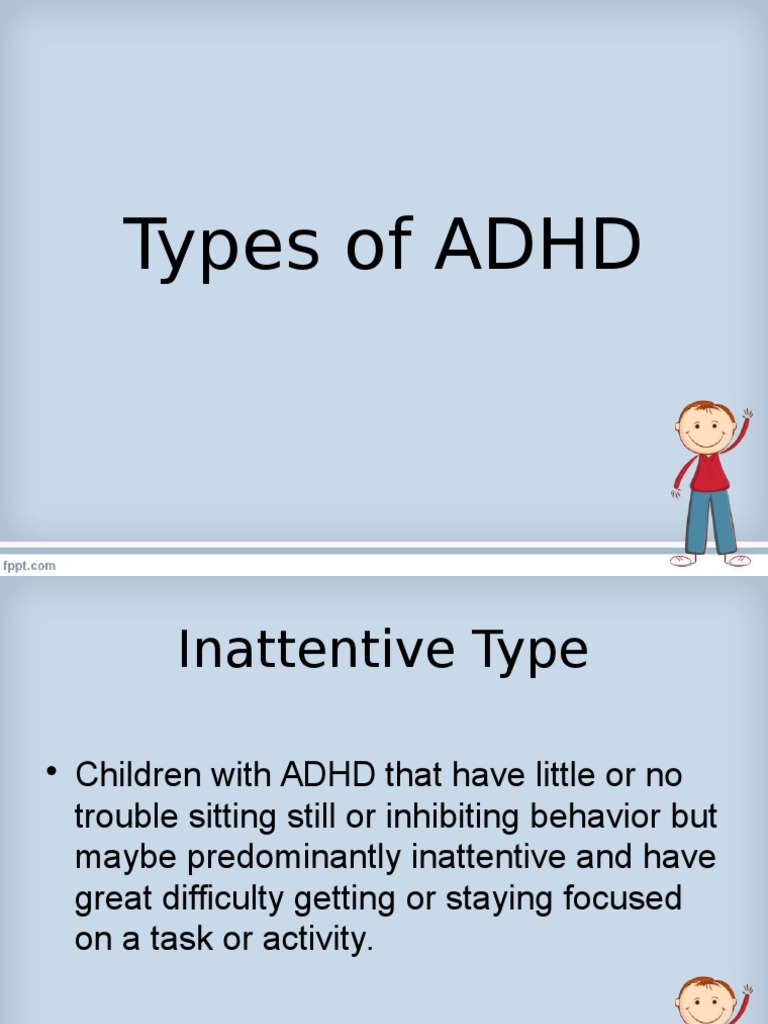 Types of ADHD

fppt.com

Inattentive Type

• Children with ADHD that have little or no trouble sitting still or inhibiting behavior but maybe predominantly inattentive and have great difficulty getting or staying focused on a task or activity.